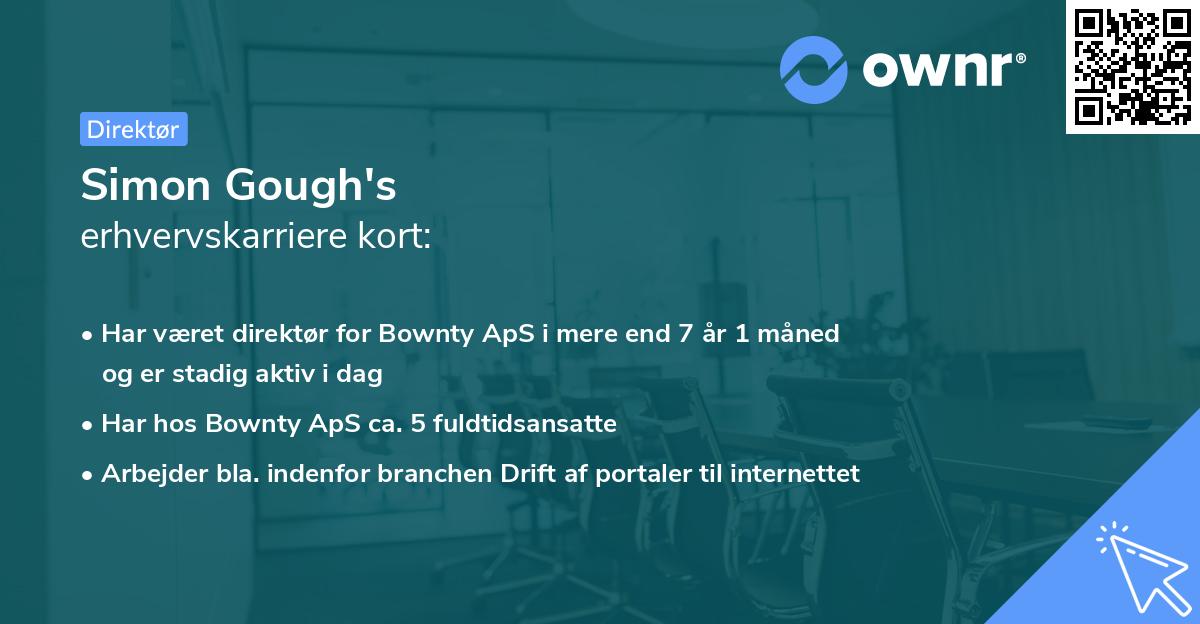 ownr®

Direktør

Simon Gough's
erhvervskarriere kort:

• Har været direktør for Bownty ApS i mere end 7 år 1 måned og er stadig aktiv i dag
• Har hos Bownty ApS ca. 5 fuldtidsansatte
• Arbejder bla. indenfor branchen Drift af portaler til internettet